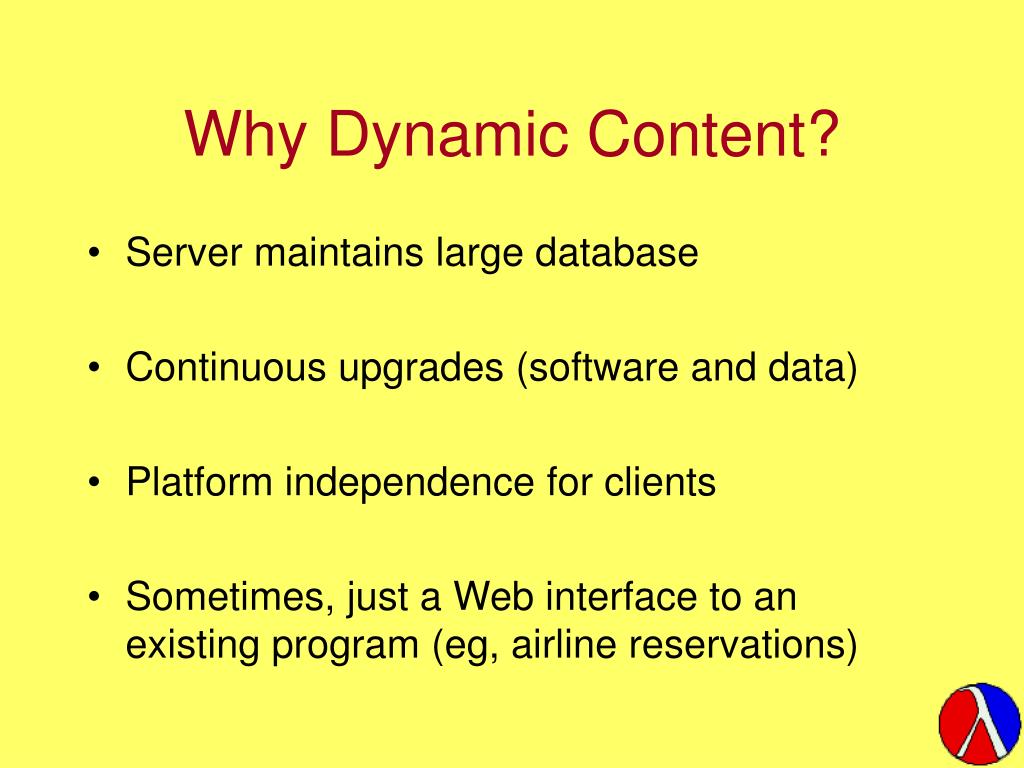 Why Dynamic Content?

• Server maintains large database

• Continuous upgrades (software and data)

• Platform independence for clients

• Sometimes, just a Web interface to an existing program (eg, airline reservations)

λ